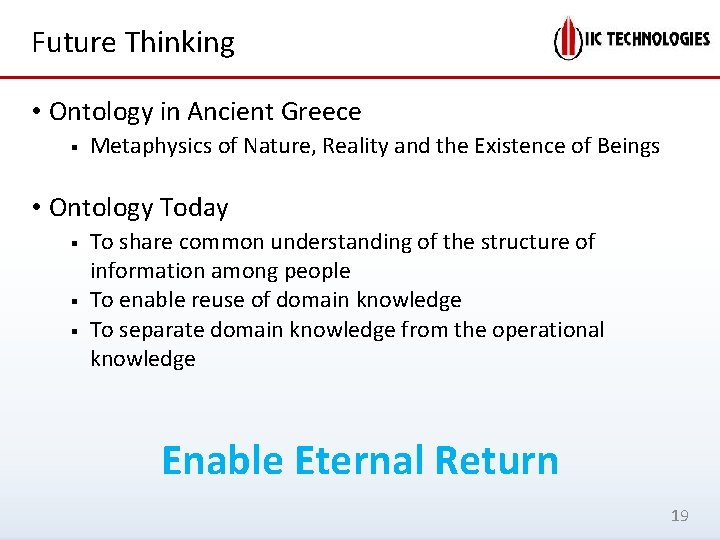 Future Thinking

IIC TECHNOLOGIES

• Ontology in Ancient Greece
▪ Metaphysics of Nature, Reality and the Existence of Beings

• Ontology Today
▪ To share common understanding of the structure of information among people
▪ To enable reuse of domain knowledge
▪ To separate domain knowledge from the operational knowledge

Enable Eternal Return

19